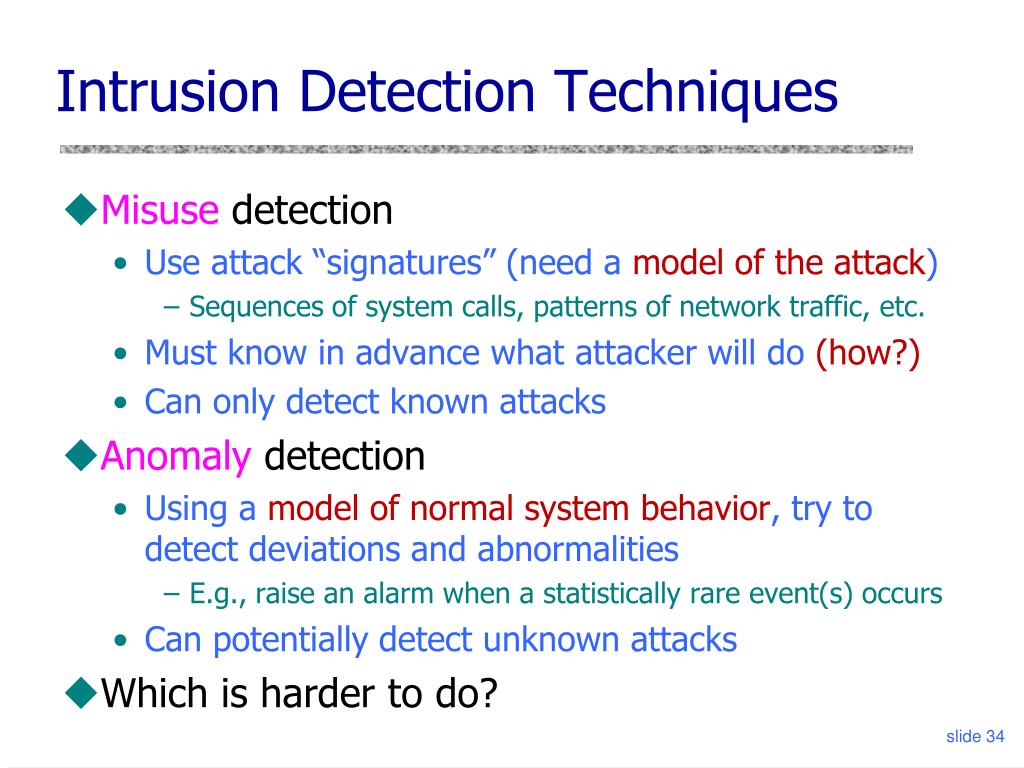 Intrusion Detection Techniques

◆Misuse detection
• Use attack “signatures” (need a model of the attack)
– Sequences of system calls, patterns of network traffic, etc.
• Must know in advance what attacker will do (how?)
• Can only detect known attacks

◆Anomaly detection
• Using a model of normal system behavior, try to detect deviations and abnormalities
– E.g., raise an alarm when a statistically rare event(s) occurs
• Can potentially detect unknown attacks

◆Which is harder to do?

slide 34